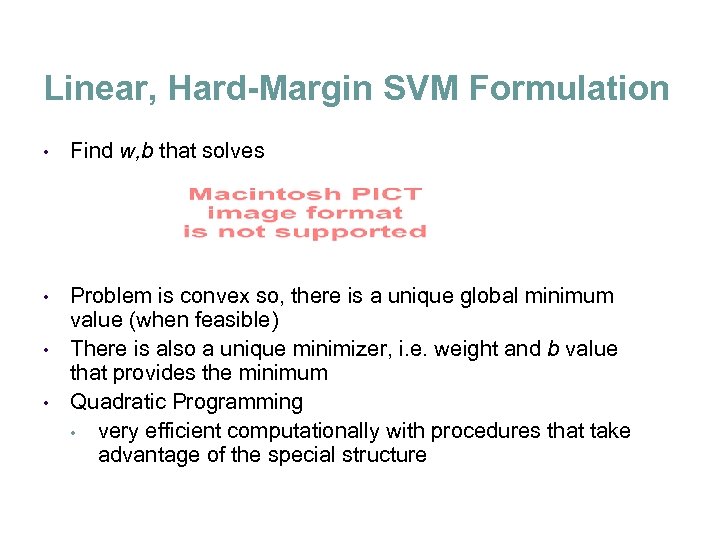 Linear, Hard-Margin SVM Formulation

• Find w,b that solves

Macintosh PICT image format is not supported

• Problem is convex so, there is a unique global minimum value (when feasible)
• There is also a unique minimizer, i.e. weight and b value that provides the minimum
• Quadratic Programming
  • very efficient computationally with procedures that take advantage of the special structure